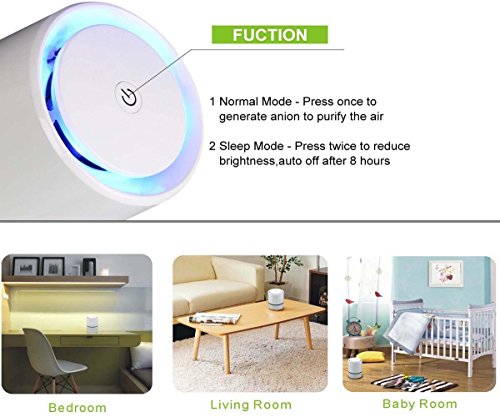 FUCTION

1 Normal Mode - Press once to generate anion to purify the air

2 Sleep Mode - Press twice to reduce brightness,auto off after 8 hours

Bedroom

Living Room

Baby Room